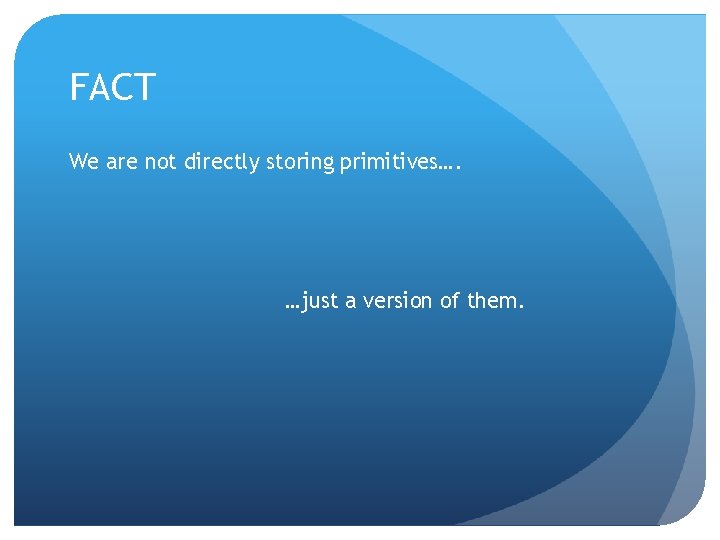 FACT

We are not directly storing primitives….

…just a version of them.